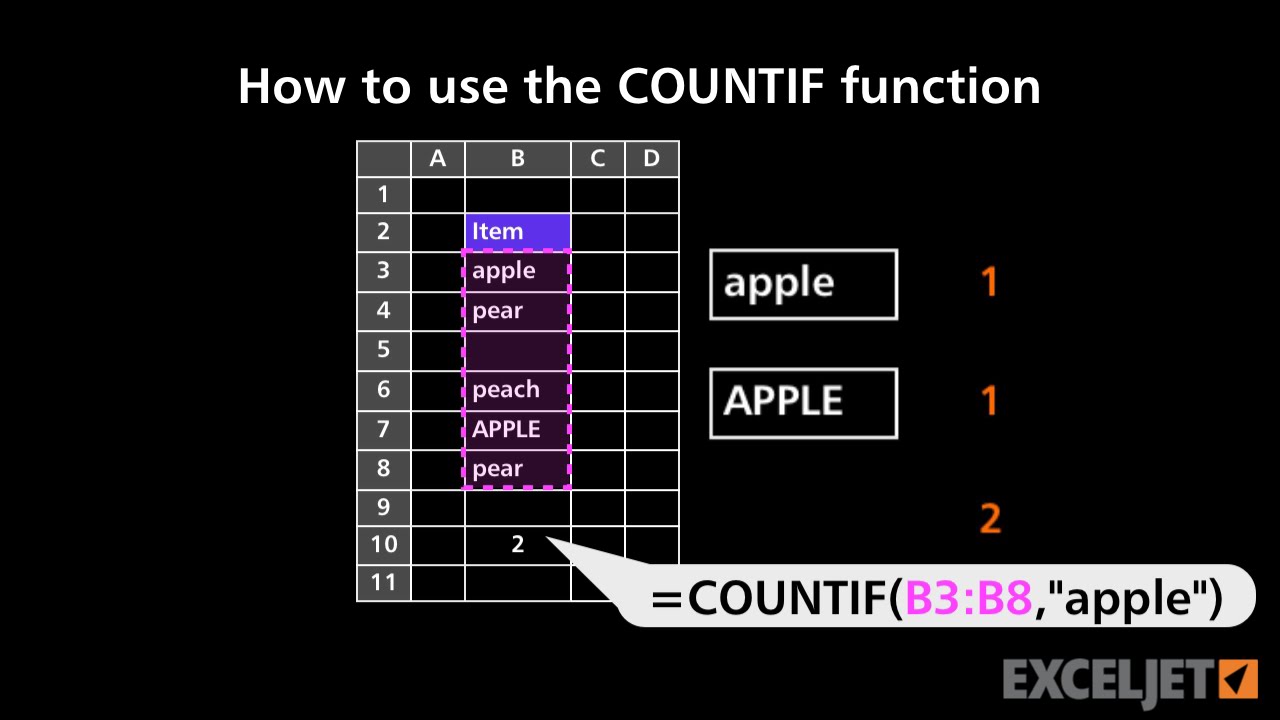 How to use the COUNTIF function

| | A | B | C | D |
|---|---|---|---|---|
| 1 | | | | |
| 2 | | Item | | |
| 3 | | apple | | |
| 4 | | pear | | |
| 5 | | | | |
| 6 | | peach | | |
| 7 | | APPLE | | |
| 8 | | pear | | |
| 9 | | | | |
| 10 | | 2 | | |
| 11 | | | | |

apple 1

APPLE 1

2

=COUNTIF(B3:B8,"apple")

EXCELJET